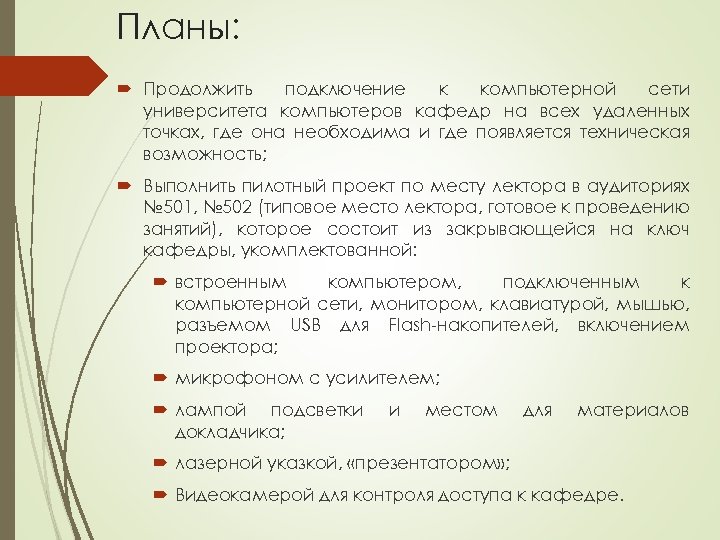 Планы:

Продолжить подключение к компьютерной сети университета компьютеров кафедр на всех удаленных точках, где она необходима и где появляется техническая возможность;

Выполнить пилотный проект по месту лектора в аудиториях №501, №502 (типовое место лектора, готовое к проведению занятий), которое состоит из закрывающейся на ключ кафедры, укомплектованной:

встроенным компьютером, подключенным к компьютерной сети, монитором, клавиатурой, мышью, разъемом USB для Flash-накопителей, включением проектора;

микрофоном с усилителем;

лампой подсветки и местом для материалов докладчика;

лазерной указкой, «презентатором»;

Видеокамерой для контроля доступа к кафедре.